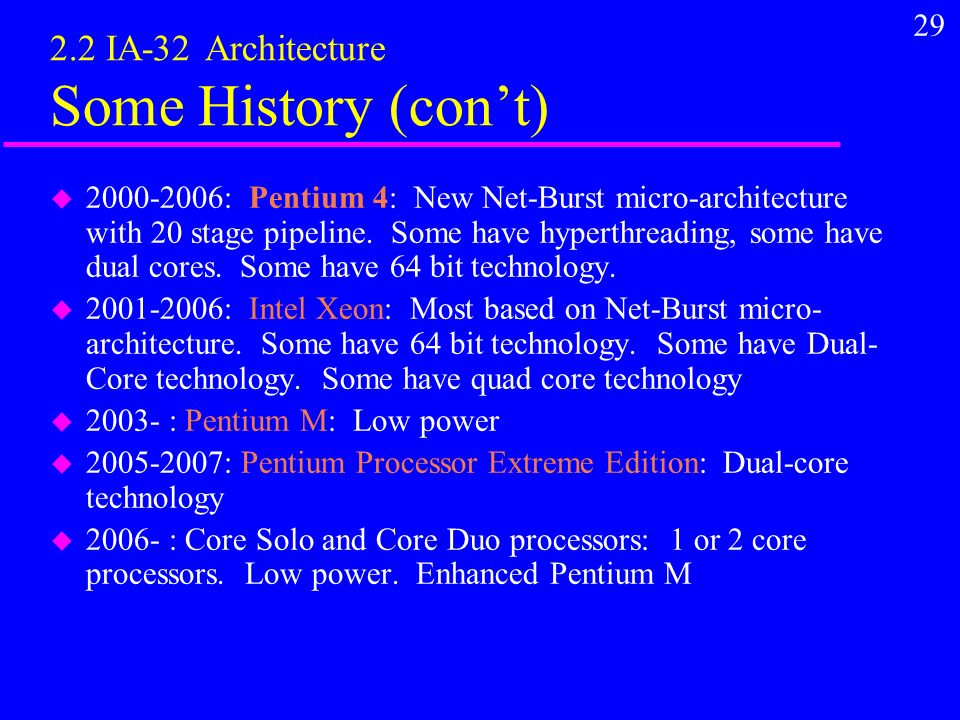 29

2.2 IA-32 Architecture
Some History (con’t)

2000-2006: Pentium 4: New Net-Burst micro-architecture with 20 stage pipeline. Some have hyperthreading, some have dual cores. Some have 64 bit technology.

2001-2006: Intel Xeon: Most based on Net-Burst micro-architecture. Some have 64 bit technology. Some have Dual-Core technology. Some have quad core technology

2003- : Pentium M: Low power

2005-2007: Pentium Processor Extreme Edition: Dual-core technology

2006- : Core Solo and Core Duo processors: 1 or 2 core processors. Low power. Enhanced Pentium M